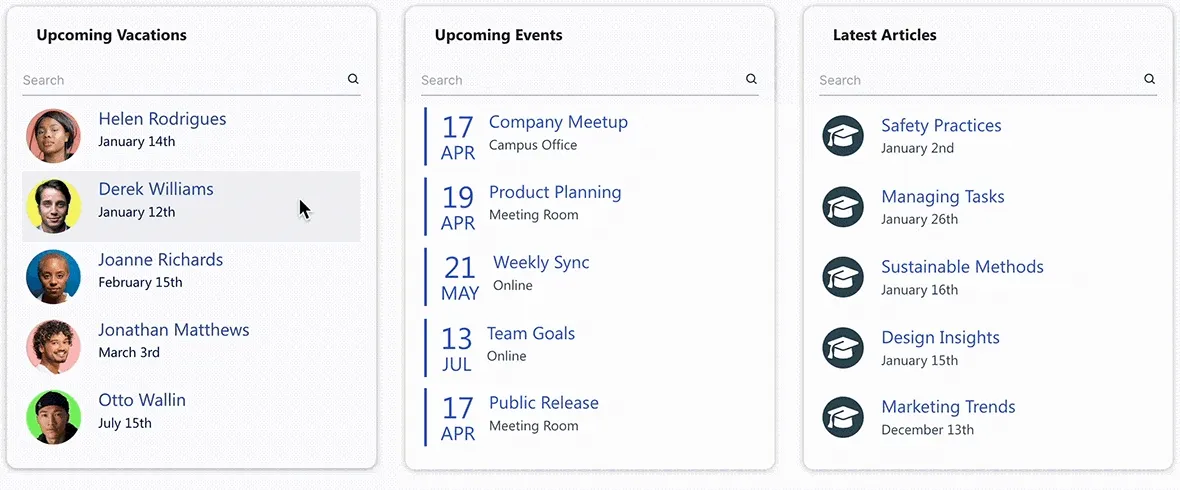 Upcoming Vacations

Search

Helen Rodrigues
January 14th

Derek Williams
January 12th

Joanne Richards
February 15th

Jonathan Matthews
March 3rd

Otto Wallin
July 15th

Upcoming Events

Search

17 APR
Company Meetup
Campus Office

19 APR
Product Planning
Meeting Room

21 MAY
Weekly Sync
Online

13 JUL
Team Goals
Online

17 APR
Public Release
Meeting Room

Latest Articles

Search

Safety Practices
January 2nd

Managing Tasks
January 26th

Sustainable Methods
January 16th

Design Insights
January 15th

Marketing Trends
December 13th